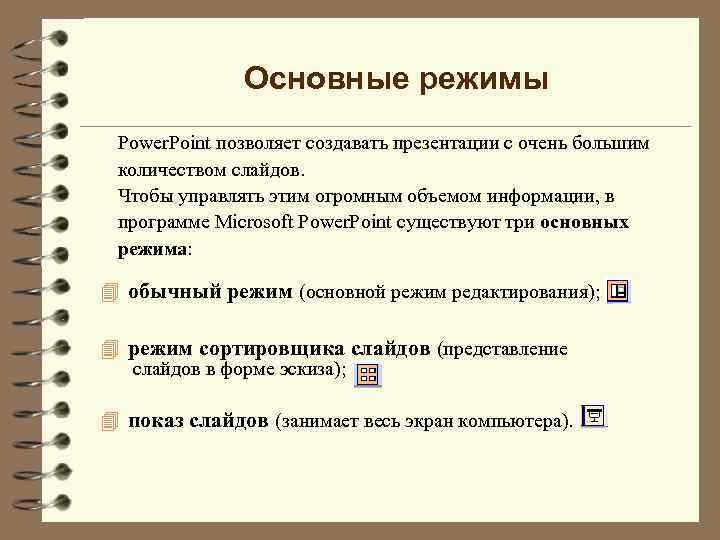 Основные режимы

PowerPoint позволяет создавать презентации с очень большим количеством слайдов.
Чтобы управлять этим огромным объемом информации, в программе Microsoft PowerPoint существуют три основных режима:

обычный режим (основной режим редактирования);

режим сортировщика слайдов (представление слайдов в форме эскиза);

показ слайдов (занимает весь экран компьютера).